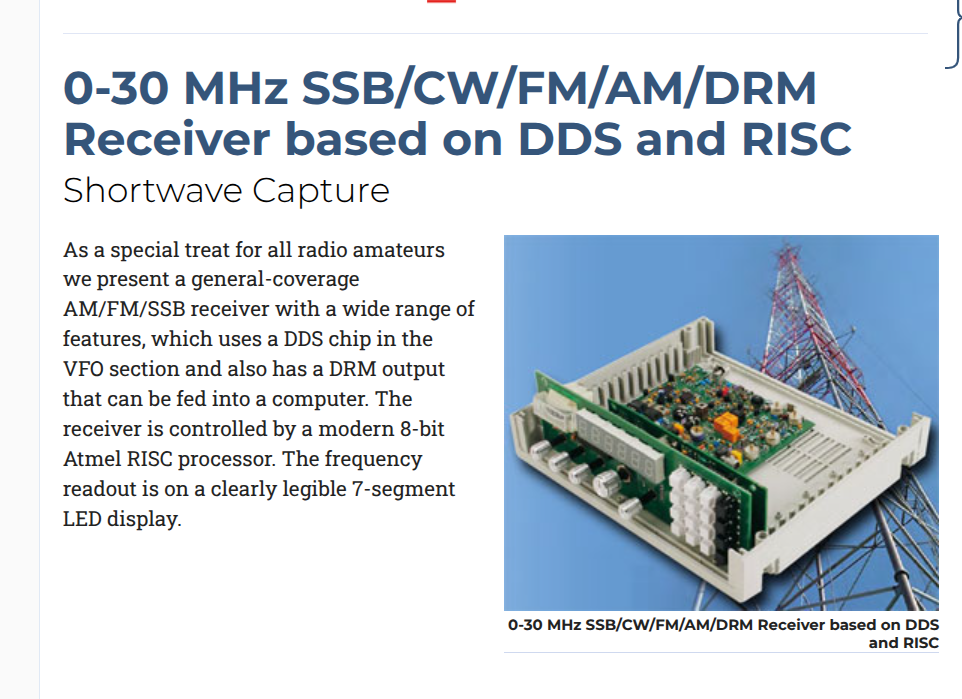 0-30 MHz SSB/CW/FM/AM/DRM Receiver based on DDS and RISC

Shortwave Capture

As a special treat for all radio amateurs we present a general-coverage AM/FM/SSB receiver with a wide range of features, which uses a DDS chip in the VFO section and also has a DRM output that can be fed into a computer. The receiver is controlled by a modern 8-bit Atmel RISC processor. The frequency readout is on a clearly legible 7-segment LED display.

0-30 MHz SSB/CW/FM/AM/DRM Receiver based on DDS and RISC